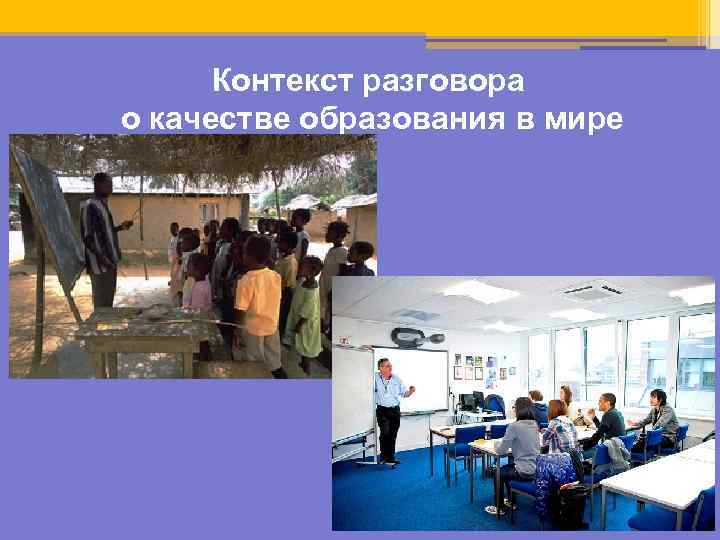 Контекст разговора
о качестве образования в мире